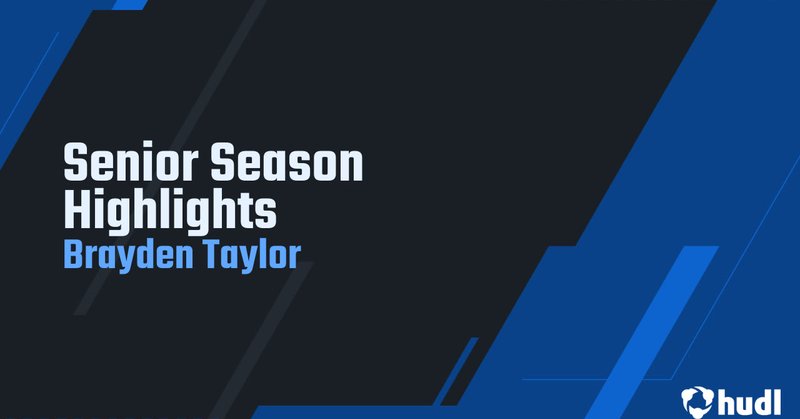 Senior Season Highlights
Brayden Taylor

hudl